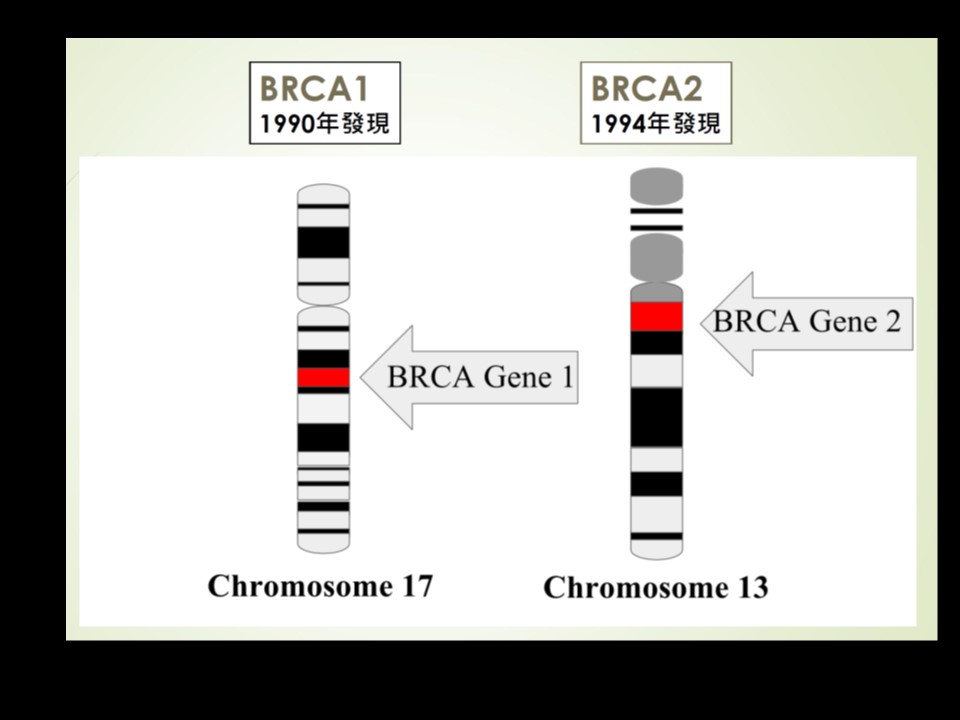 BRCA1
1990年發現

BRCA2
1994年發現

BRCA Gene 1

BRCA Gene 2

Chromosome 17

Chromosome 13